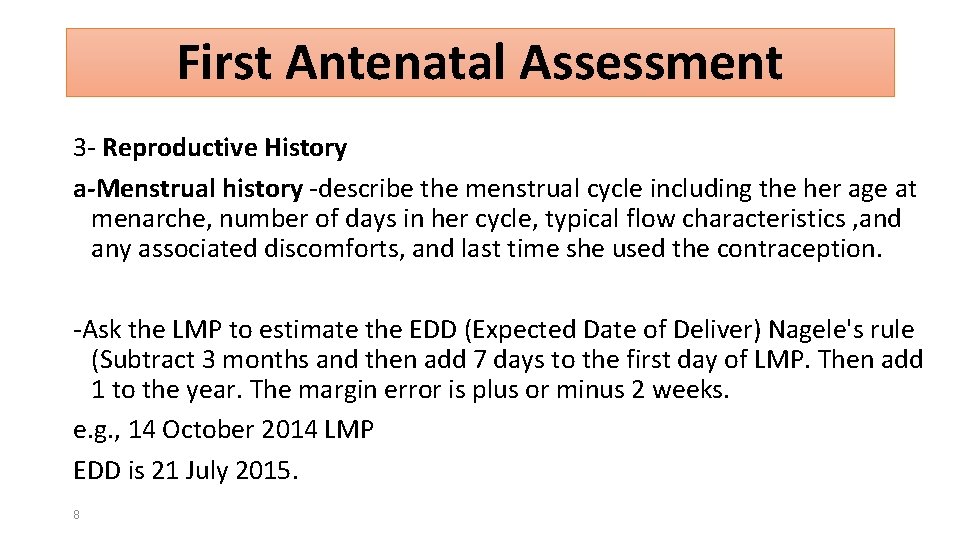 First Antenatal Assessment

3- Reproductive History

a-Menstrual history -describe the menstrual cycle including the her age at menarche, number of days in her cycle, typical flow characteristics ,and any associated discomforts, and last time she used the contraception.

-Ask the LMP to estimate the EDD (Expected Date of Deliver) Nagele's rule (Subtract 3 months and then add 7 days to the first day of LMP. Then add 1 to the year. The margin error is plus or minus 2 weeks.

e.g., 14 October 2014 LMP

EDD is 21 July 2015.

8